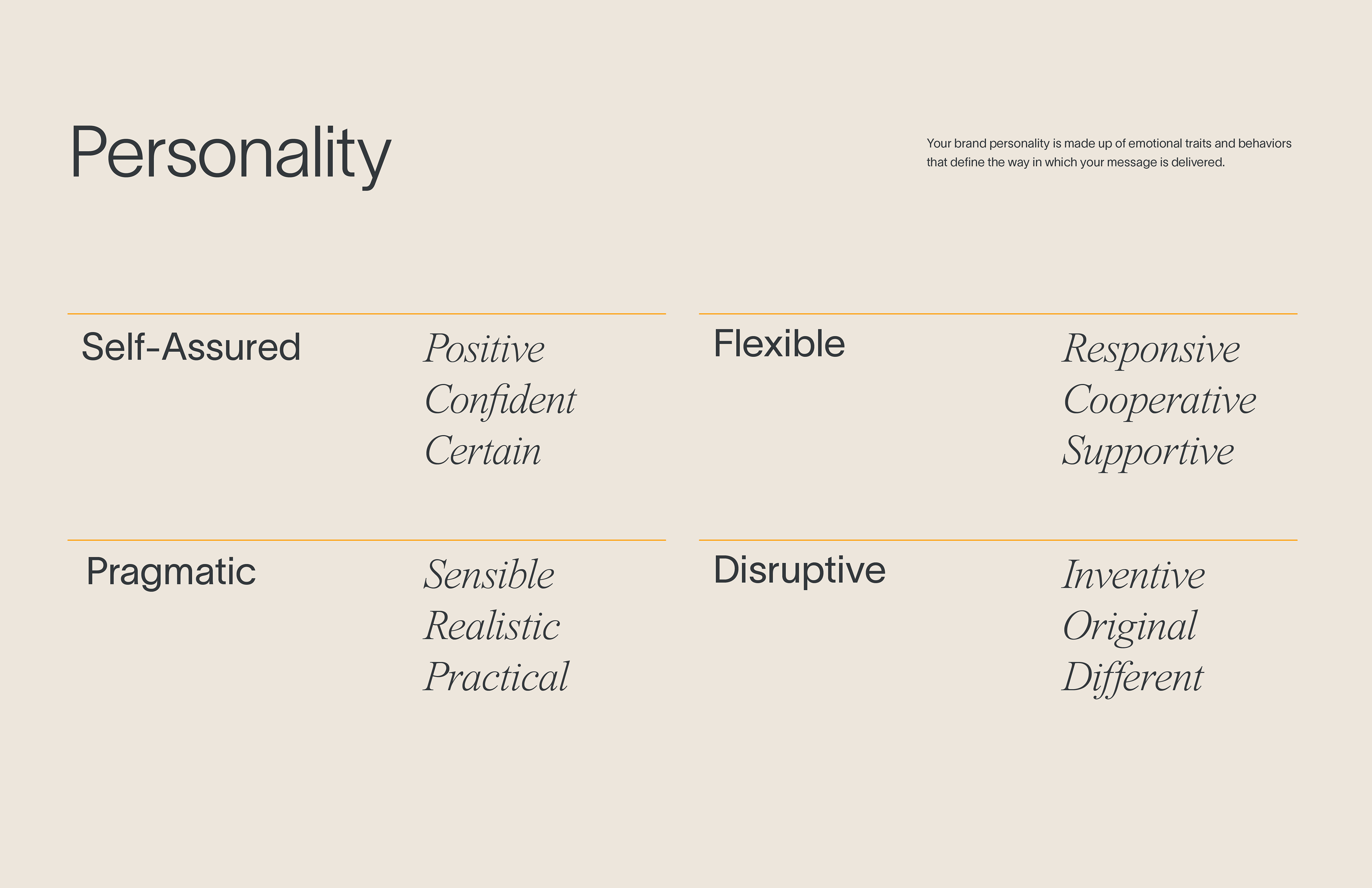 Personality

Your brand personality is made up of emotional traits and behaviors that define the way in which your message is delivered.

Self-Assured

Positive
Confident
Certain

Flexible

Responsive
Cooperative
Supportive

Pragmatic

Sensible
Realistic
Practical

Disruptive

Inventive
Original
Different